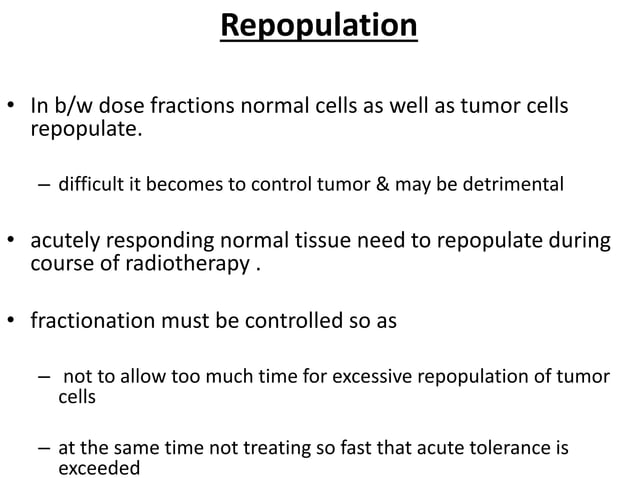 Repopulation

• In b/w dose fractions normal cells as well as tumor cells repopulate.

– difficult it becomes to control tumor & may be detrimental

• acutely responding normal tissue need to repopulate during course of radiotherapy .

• fractionation must be controlled so as

– not to allow too much time for excessive repopulation of tumor cells

– at the same time not treating so fast that acute tolerance is exceeded